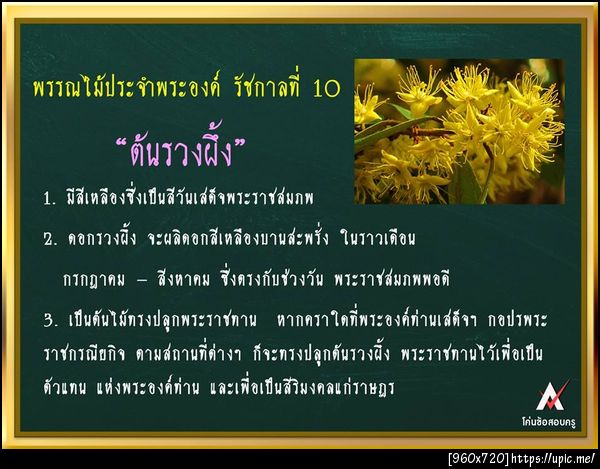 พรรณไม้ประจำพระองค์ รัชกาลที่ 10

"ต้นรวงผึ้ง"

1. มีสีเหลืองซึ่งเป็นสีวันเสด็จพระราชสมภพ

2. ดอกรวงผึ้ง จะผลิดอกสีเหลืองบานสะพรั่ง ในราวเดือน กรกฎาคม – สิงหาคม ซึ่งตรงกับช่วงวัน พระราชสมภพพอดี

3. เป็นต้นไม้ทรงปลูกพระราชทาน หากคราใดที่พระองค์ท่านเสด็จฯ กอปรพระราชกรณียกิจ ตามสถานที่ต่างๆ ก็จะทรงปลูกต้นรวงผึ้ง พระราชทานไว้เพื่อเป็นตัวแทน แห่งพระองค์ท่าน และเพื่อเป็นสิริมงคลแก่ราษฎร

โค่นข้อสอบครู

[960x720] https://upic.me/